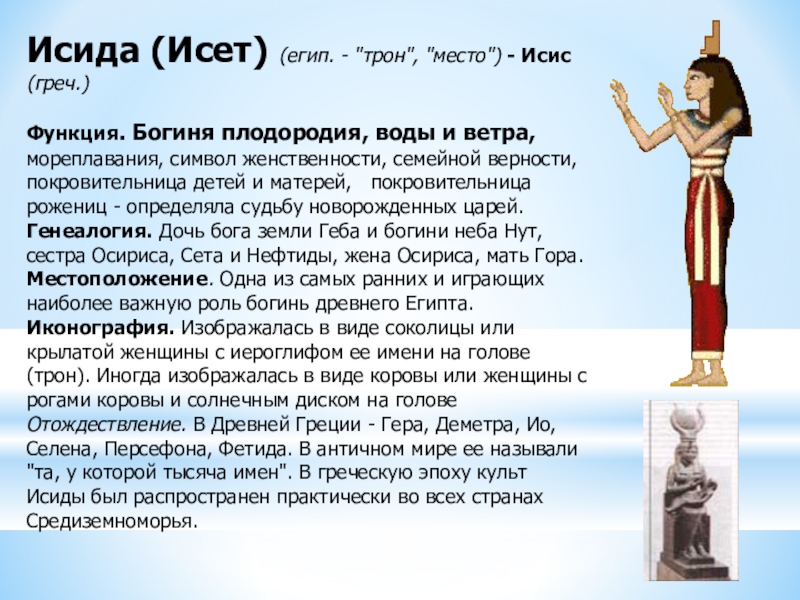 Исида (Исет) (егип. - "трон", "место") - Исис (греч.)

Функция. Богиня плодородия, воды и ветра, мореплавания, символ женственности, семейной верности, покровительница детей и матерей, покровительница рожениц - определяла судьбу новорожденных царей.
Генеалогия. Дочь бога земли Геба и богини неба Нут, сестра Осириса, Сета и Нефтиды, жена Осириса, мать Гора.
Местоположение. Одна из самых ранних и играющих наиболее важную роль богинь древнего Египта.
Иконография. Изображалась в виде соколицы или крылатой женщины с иероглифом ее имени на голове (трон). Иногда изображалась в виде коровы или женщины с рогами коровы и солнечным диском на голове
Отождествление. В Древней Греции - Гера, Деметра, Ио, Селена, Персефона, Фетида. В античном мире ее называли "та, у которой тысяча имен". В греческую эпоху культ Исиды был распространен практически во всех странах Средиземноморья.